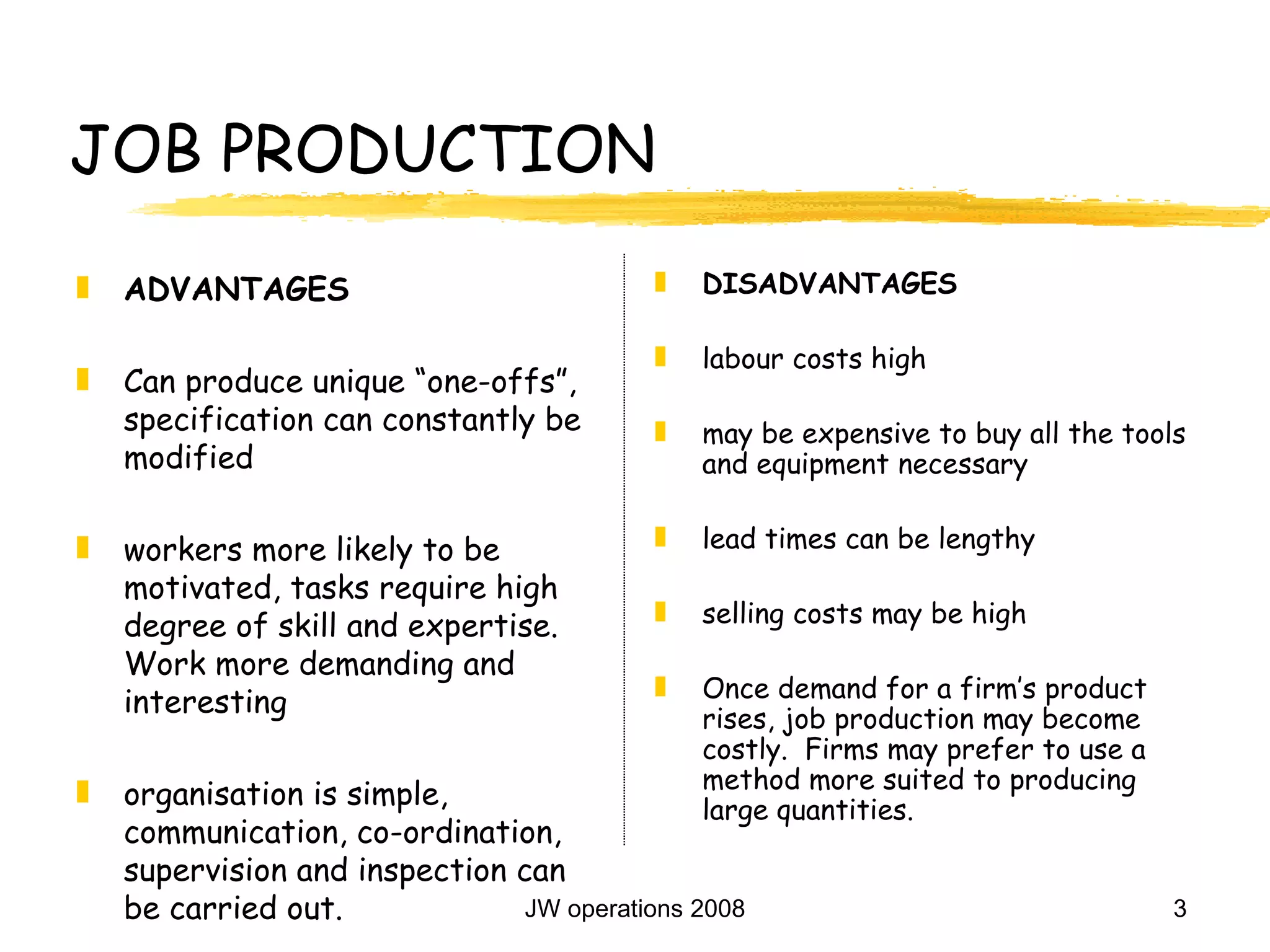 JOB PRODUCTION

ADVANTAGES

Can produce unique “one-offs”, specification can constantly be modified

workers more likely to be motivated, tasks require high degree of skill and expertise. Work more demanding and interesting

organisation is simple, communication, co-ordination, supervision and inspection can be carried out.

DISADVANTAGES

labour costs high

may be expensive to buy all the tools and equipment necessary

lead times can be lengthy

selling costs may be high

Once demand for a firm’s product rises, job production may become costly. Firms may prefer to use a method more suited to producing large quantities.

JW operations 2008

3